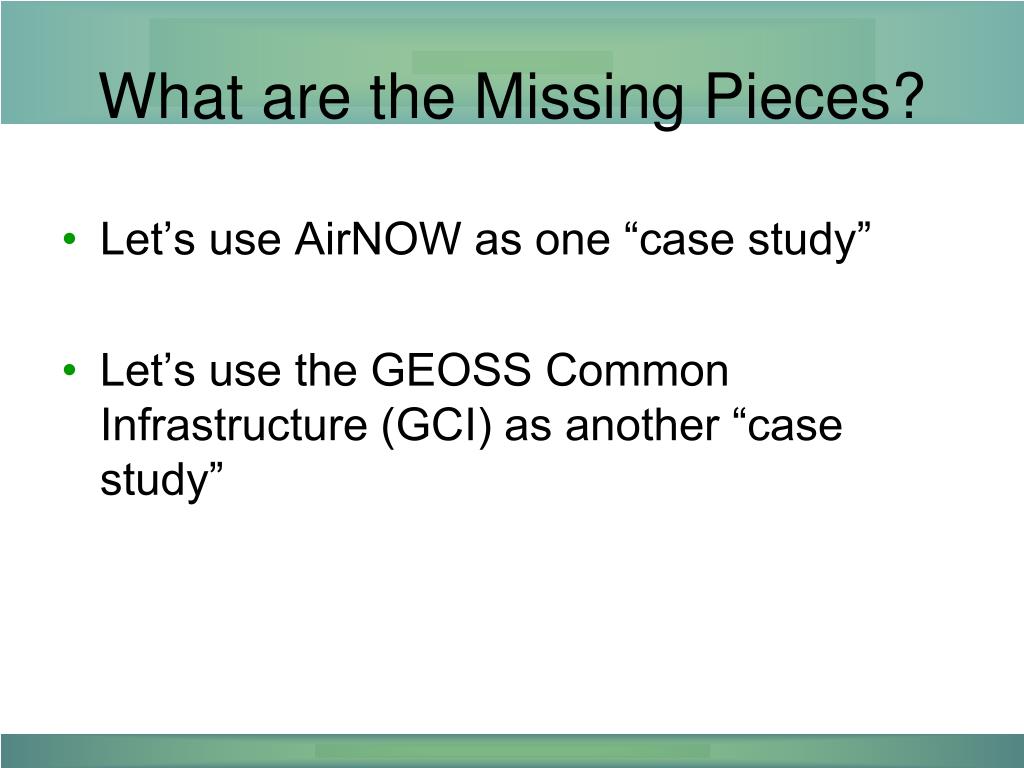 What are the Missing Pieces?

• Let’s use AirNOW as one “case study”

• Let’s use the GEOSS Common Infrastructure (GCI) as another “case study”